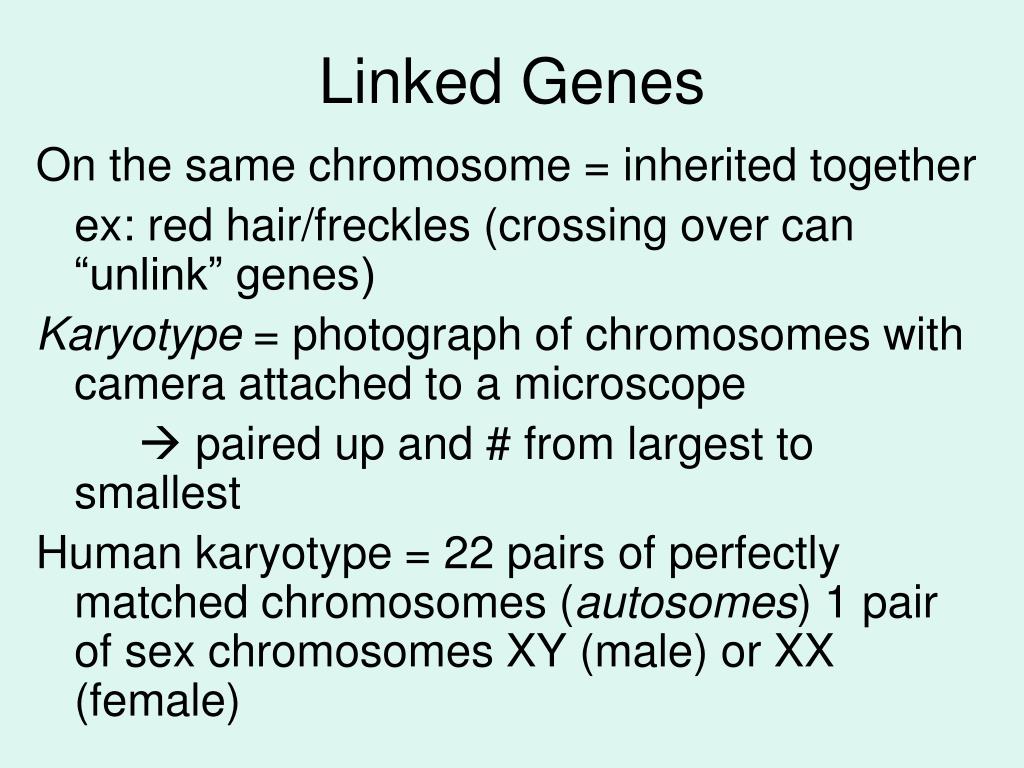 Linked Genes

On the same chromosome = inherited together

ex: red hair/freckles (crossing over can “unlink” genes)

Karyotype = photograph of chromosomes with camera attached to a microscope

→ paired up and # from largest to smallest

Human karyotype = 22 pairs of perfectly matched chromosomes (autosomes) 1 pair of sex chromosomes XY (male) or XX (female)